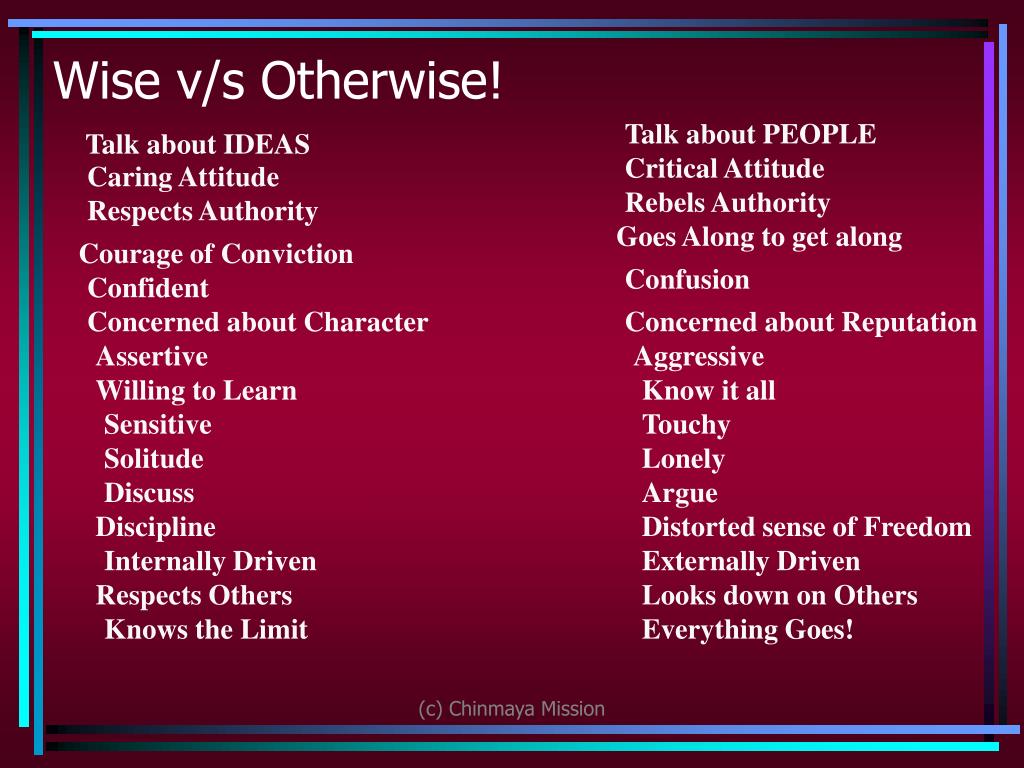 Wise v/s Otherwise!

Talk about IDEAS
Caring Attitude
Respects Authority
Courage of Conviction
Confident
Concerned about Character
Assertive
Willing to Learn
Sensitive
Solitude
Discuss
Discipline
Internally Driven
Respects Others
Knows the Limit

Talk about PEOPLE
Critical Attitude
Rebels Authority
Goes Along to get along
Confusion
Concerned about Reputation
Aggressive
Know it all
Touchy
Lonely
Argue
Distorted sense of Freedom
Externally Driven
Looks down on Others
Everything Goes!

(c) Chinmaya Mission